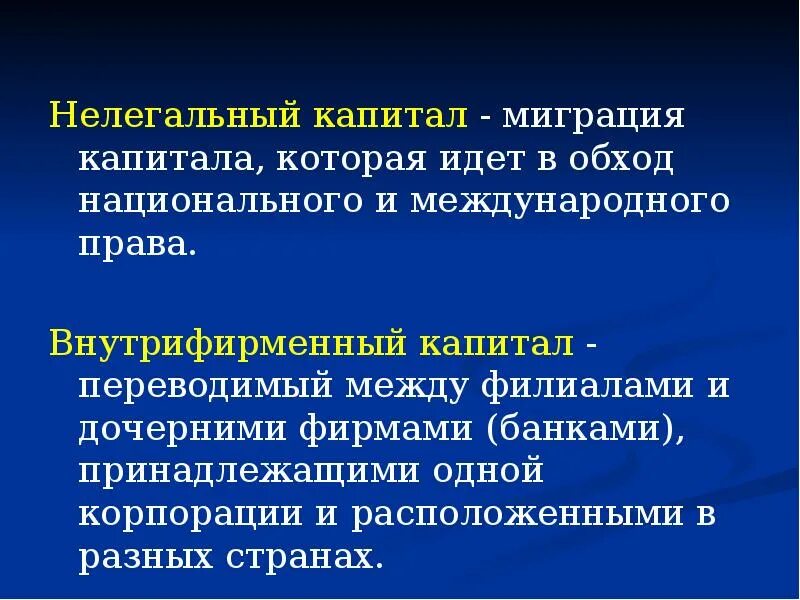 Нелегальный капитал - миграция капитала, которая идет в обход национального и международного права.

Внутрифирменный капитал - переводимый между филиалами и дочерними фирмами (банками), принадлежащими одной корпорации и расположенными в разных странах.